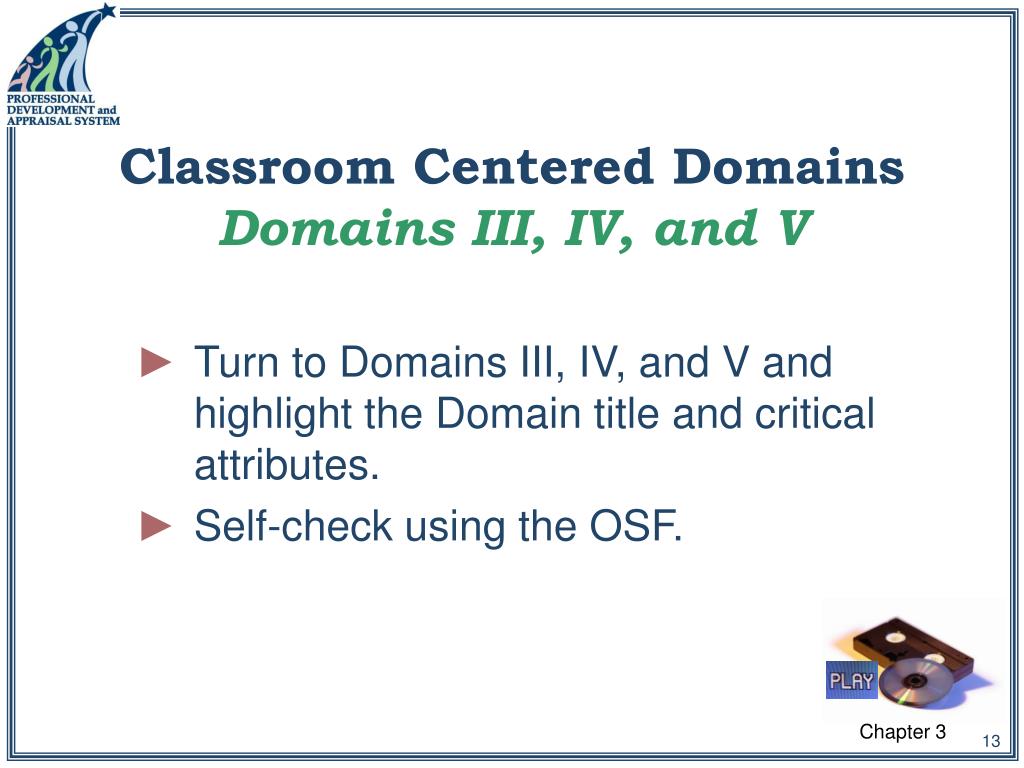 PROFESSIONAL DEVELOPMENT and APPRAISAL SYSTEM

Classroom Centered Domains
Domains III, IV, and V

► Turn to Domains III, IV, and V and highlight the Domain title and critical attributes.
► Self-check using the OSF.

PLAY

Chapter 3

13